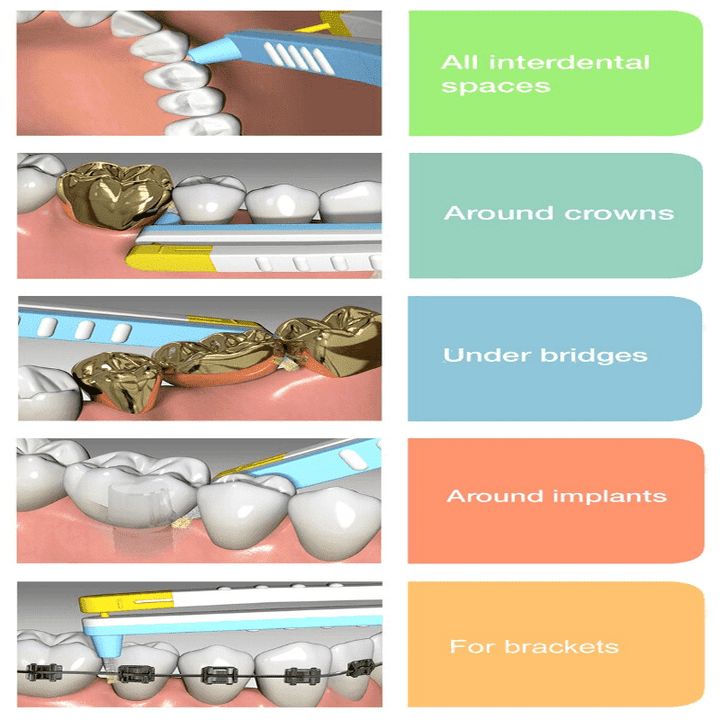 All interdental spaces

Around crowns

Under bridges

Around implants

For brackets